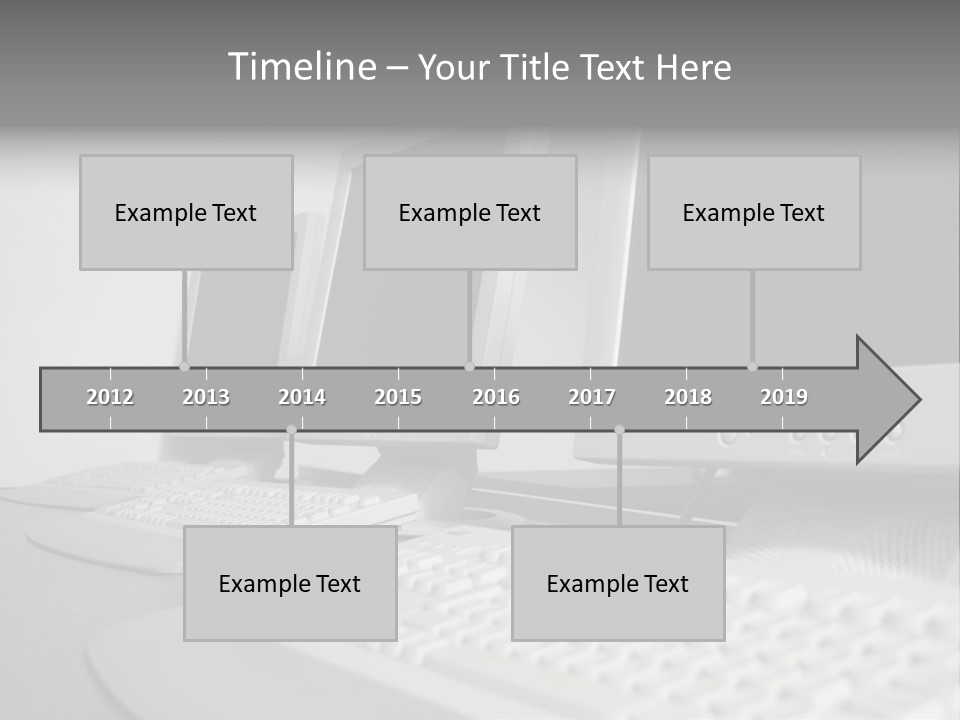 Timeline – Your Title Text Here

Example Text

Example Text

Example Text

2012 2013 2014 2015 2016 2017 2018 2019

Example Text

Example Text